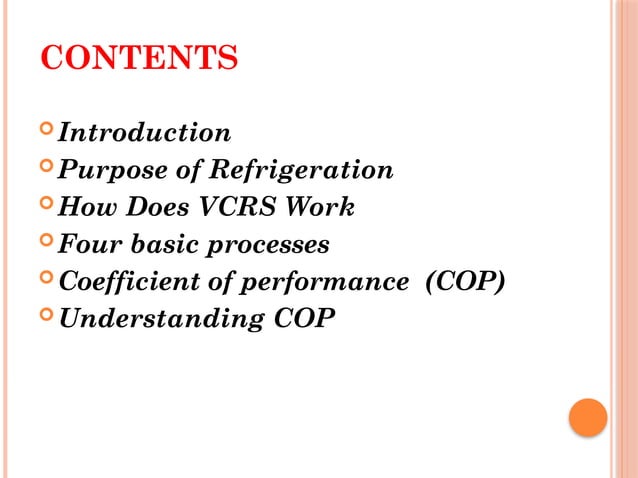 CONTENTS

Introduction
Purpose of Refrigeration
How Does VCRS Work
Four basic processes
Coefficient of performance (COP)
Understanding COP